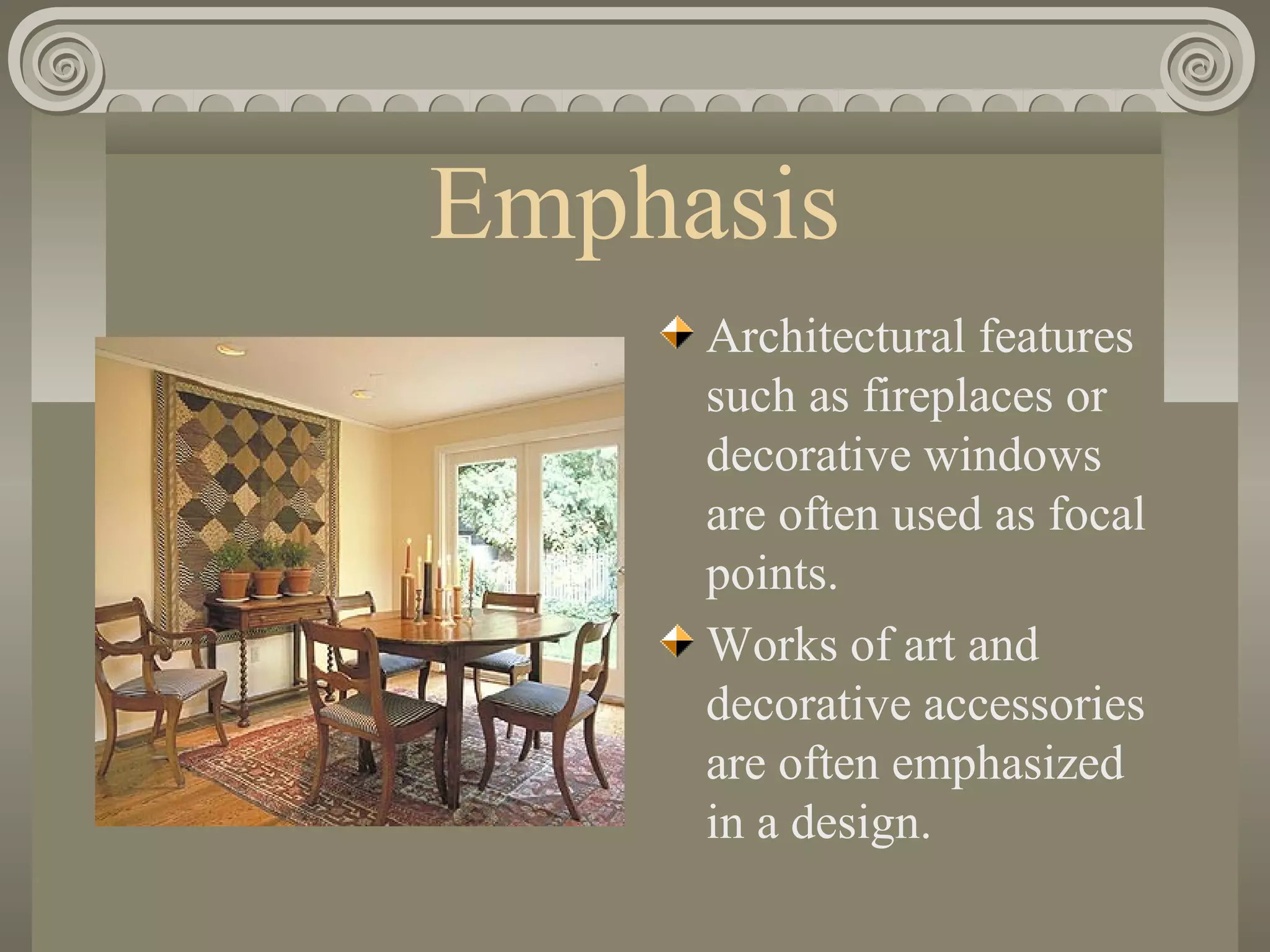 Emphasis

Architectural features such as fireplaces or decorative windows are often used as focal points.

Works of art and decorative accessories are often emphasized in a design.